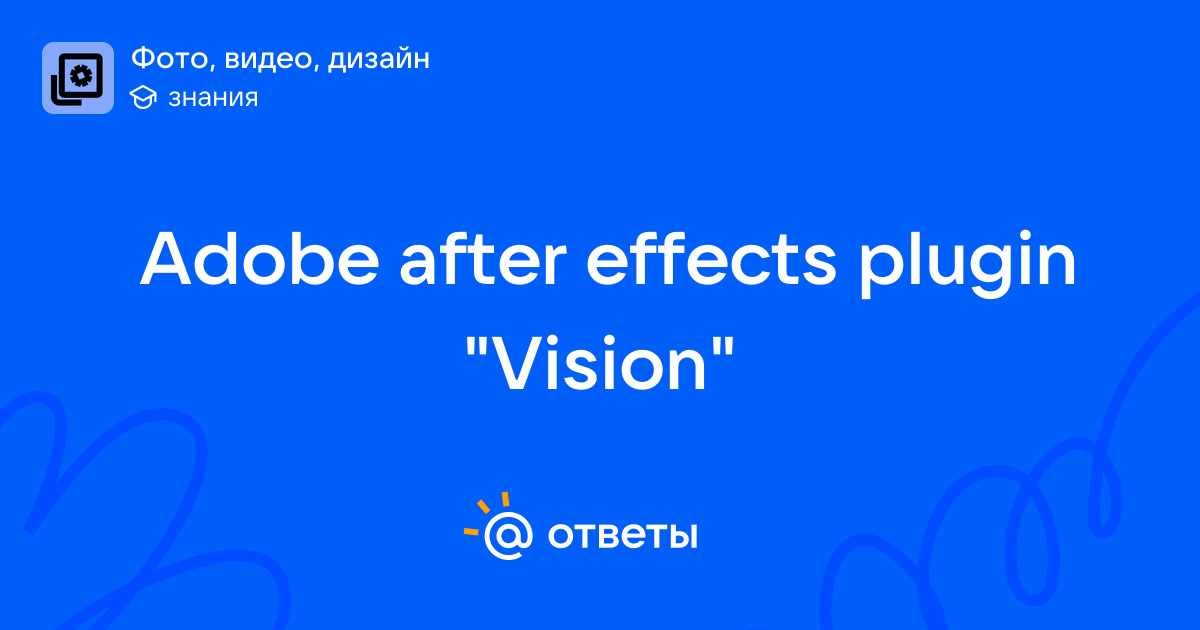 Фото, видео, дизайн
знания

Adobe after effects plugin "Vision"

@ ответы